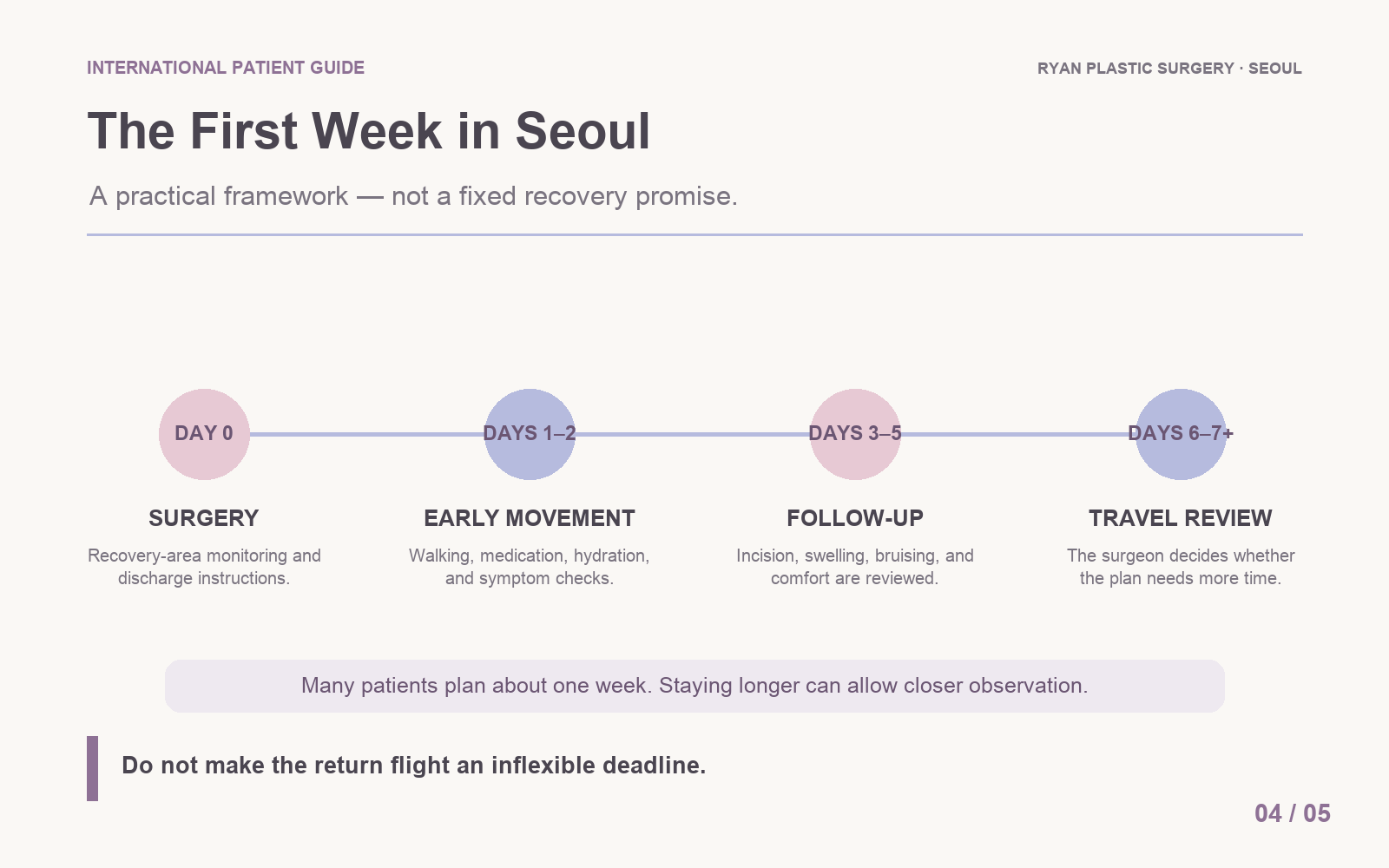 INTERNATIONAL PATIENT GUIDE

RYAN PLASTIC SURGERY · SEOUL

The First Week in Seoul

A practical framework — not a fixed recovery promise.

DAY 0

SURGERY

Recovery-area monitoring and discharge instructions.

DAYS 1–2

EARLY MOVEMENT

Walking, medication, hydration, and symptom checks.

DAYS 3–5

FOLLOW-UP

Incision, swelling, bruising, and comfort are reviewed.

DAYS 6–7+

TRAVEL REVIEW

The surgeon decides whether the plan needs more time.

Many patients plan about one week. Staying longer can allow closer observation.

Do not make the return flight an inflexible deadline.

04 / 05